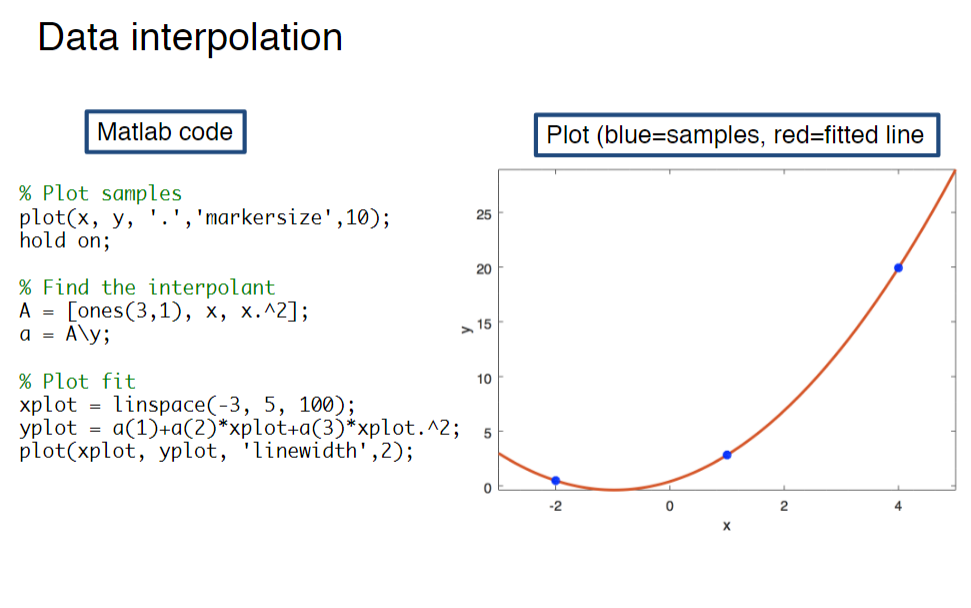 Data interpolation

Matlab code

% Plot samples
plot(x, y, '.','markersize',10);
hold on;

% Find the interpolant
A = [ones(3,1), x, x.^2];
a = A\y;

% Plot fit
xplot = linspace(-3, 5, 100);
yplot = a(1)+a(2)*xplot+a(3)*xplot.^2;
plot(xplot, yplot, 'linewidth',2);

Plot (blue=samples, red=fitted line

25
20
15
10
5
0
y
-2
0
2
4
x